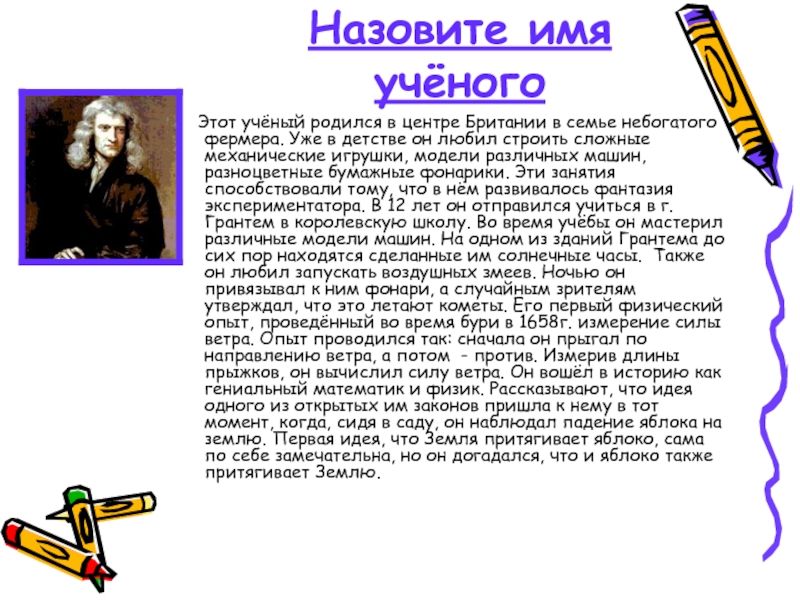 Назовите имя учёного

Этот учёный родился в центре Британии в семье небогатого фермера. Уже в детстве он любил строить сложные механические игрушки, модели различных машин, разноцветные бумажные фонарики. Эти занятия способствовали тому, что в нём развивалось фантазия экспериментатора. В 12 лет он отправился учиться в г. Грантем в королевскую школу. Во время учёбы он мастерил различные модели машин. На одном из зданий Грантема до сих пор находятся сделанные им солнечные часы. Также он любил запускать воздушных змеев. Ночью он привязывал к ним фонари, а случайным зрителям утверждал, что это летают кометы. Его первый физический опыт, проведённый во время бури в 1658г. измерение силы ветра. Опыт проводился так: сначала он прыгал по направлению ветра, а потом - против. Измерив длины прыжков, он вычислил силу ветра. Он вошёл в историю как гениальный математик и физик. Рассказывают, что идея одного из открытых им законов пришла к нему в тот момент, когда, сидя в саду, он наблюдал падение яблока на землю. Первая идея, что Земля притягивает яблоко, сама по себе замечательна, но он догадался, что и яблоко также притягивает Землю.